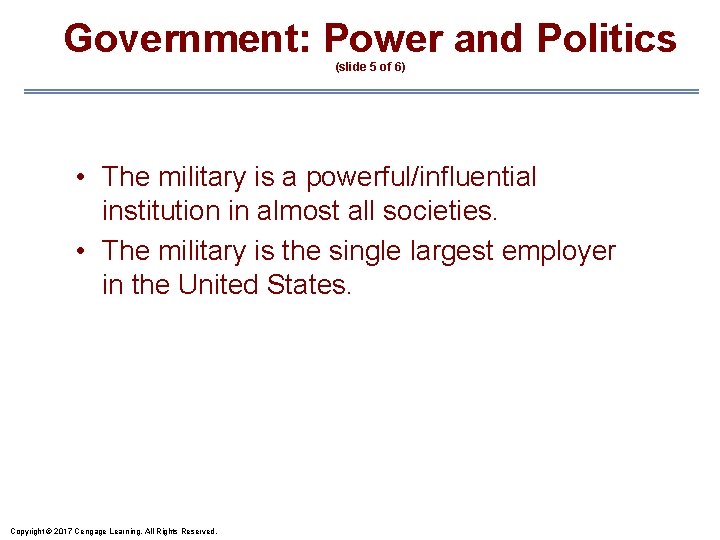 Government: Power and Politics
(slide 5 of 6)

• The military is a powerful/influential institution in almost all societies.
• The military is the single largest employer in the United States.

Copyright © 2017 Cengage Learning. All Rights Reserved.